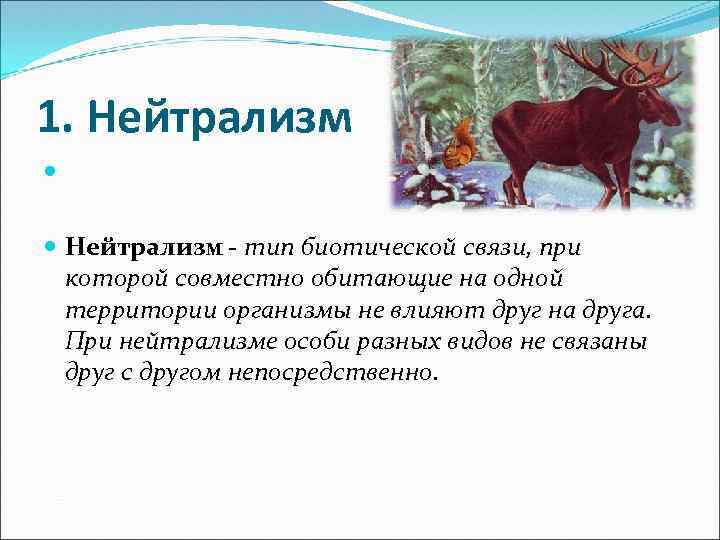 1. Нейтрализм

Нейтрализм - тип биотической связи, при которой совместно обитающие на одной территории организмы не влияют друг на друга. При нейтрализме особи разных видов не связаны друг с другом непосредственно.